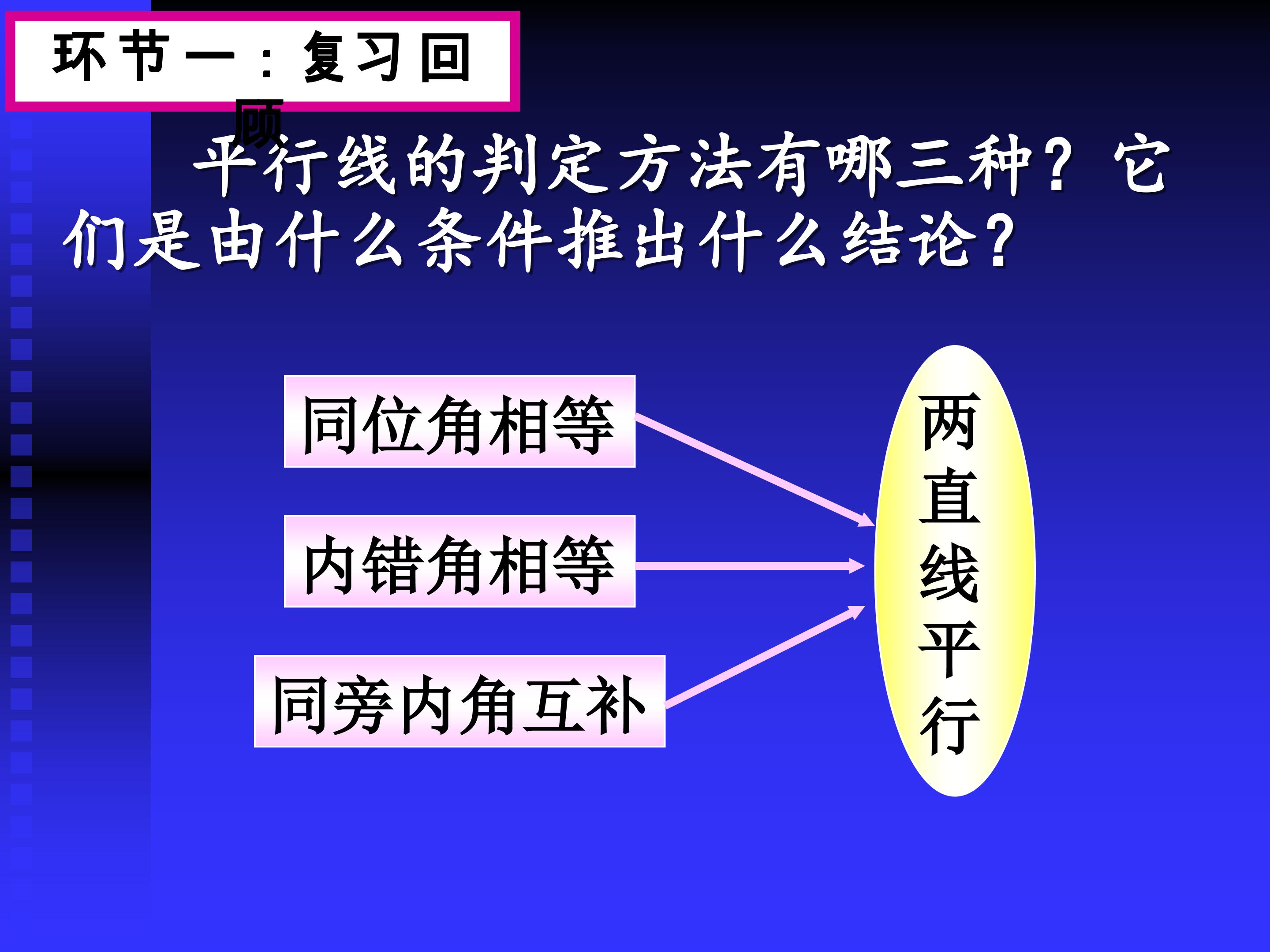 环节一：复习回顾

平行线的判定方法有哪三种？它们是由什么条件推出什么结论？

同位角相等

内错角相等

同旁内角互补

两直线平行